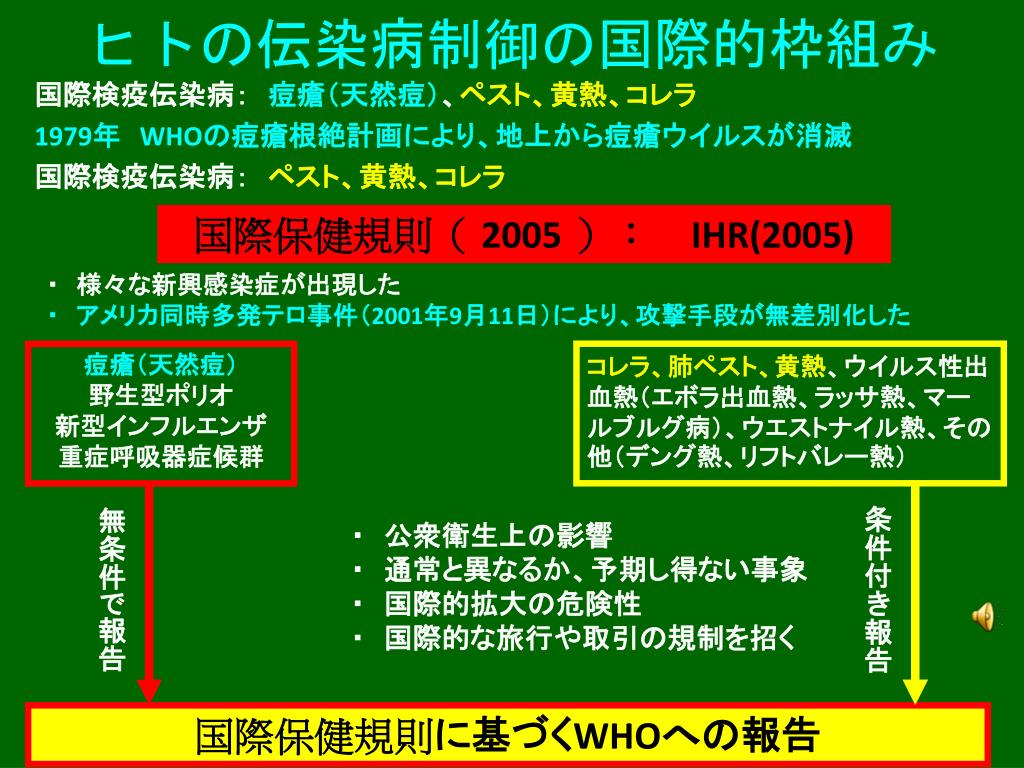 ヒトの伝染病制御の国際的枠組み

国際検疫伝染病：　痘瘡（天然痘）、ペスト、黄熱、コレラ

1979年　WHOの痘瘡根絶計画により、地上から痘瘡ウイルスが消滅

国際検疫伝染病：　ペスト、黄熱、コレラ

国際保健規則（ 2005 ）：　IHR(2005)

・ 様々な新興感染症が出現した
・ アメリカ同時多発テロ事件（2001年9月11日）により、攻撃手段が無差別化した

痘瘡（天然痘）
野生型ポリオ
新型インフルエンザ
重症呼吸器症候群

コレラ、肺ペスト、黄熱、ウイルス性出血熱（エボラ出血熱、ラッサ熱、マールブルグ病）、ウエストナイル熱、その他（デング熱、リフトバレー熱）

無条件で報告

・ 公衆衛生上の影響
・ 通常と異なるか、予期し得ない事象
・ 国際的拡大の危険性
・ 国際的な旅行や取引の規制を招く

条件付き報告

国際保健規則に基づくWHOへの報告